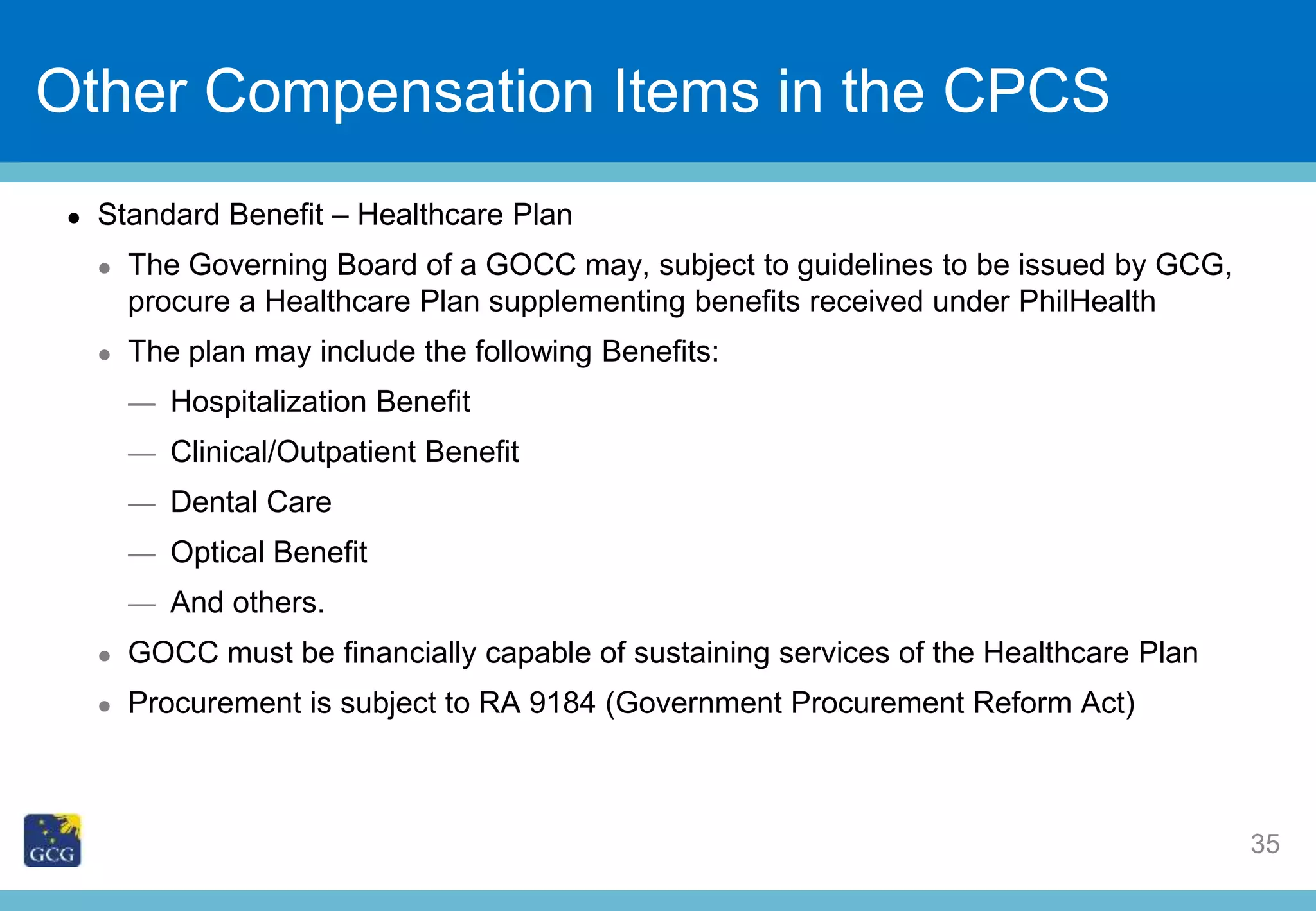 Other Compensation Items in the CPCS

• Standard Benefit – Healthcare Plan

• The Governing Board of a GOCC may, subject to guidelines to be issued by GCG, procure a Healthcare Plan supplementing benefits received under PhilHealth

• The plan may include the following Benefits:

— Hospitalization Benefit

— Clinical/Outpatient Benefit

— Dental Care

— Optical Benefit

— And others.

• GOCC must be financially capable of sustaining services of the Healthcare Plan

• Procurement is subject to RA 9184 (Government Procurement Reform Act)

GCG

35